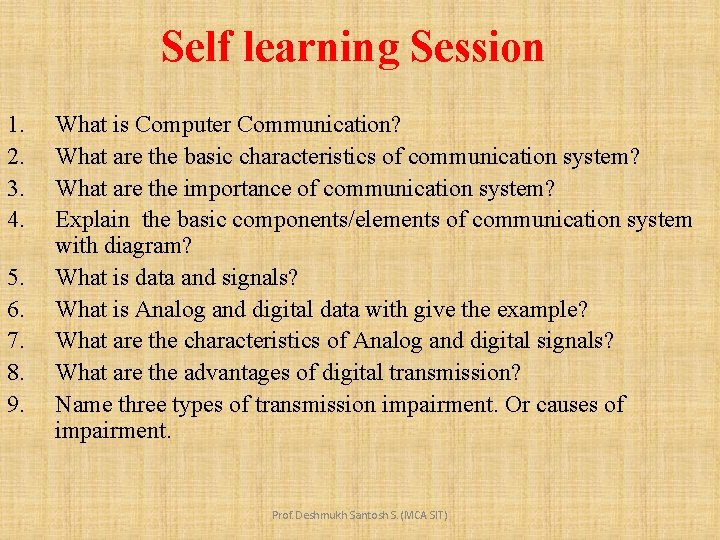 Self learning Session

1. What is Computer Communication?
2. What are the basic characteristics of communication system?
3. What are the importance of communication system?
4. Explain the basic components/elements of communication system with diagram?
5. What is data and signals?
6. What is Analog and digital data with give the example?
7. What are the characteristics of Analog and digital signals?
8. What are the advantages of digital transmission?
9. Name three types of transmission impairment. Or causes of impairment.

Prof. Deshmukh Santosh S. (MCA SIT)